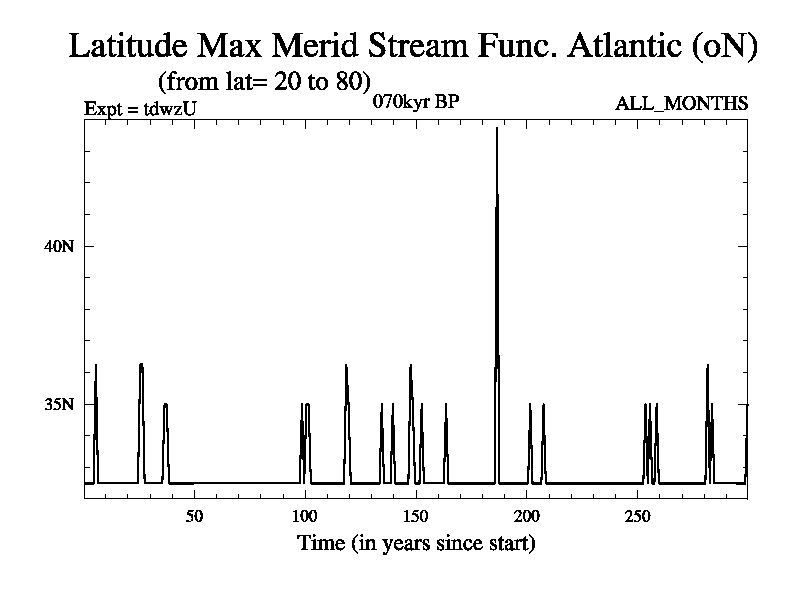 Latitude Max Merid Stream Func. Atlantic (oN)
(from lat= 20 to 80)
Expt = tdwzU
070kyr BP
ALL_MONTHS

40N
35N

50
100
150
200
250
Time (in years since start)